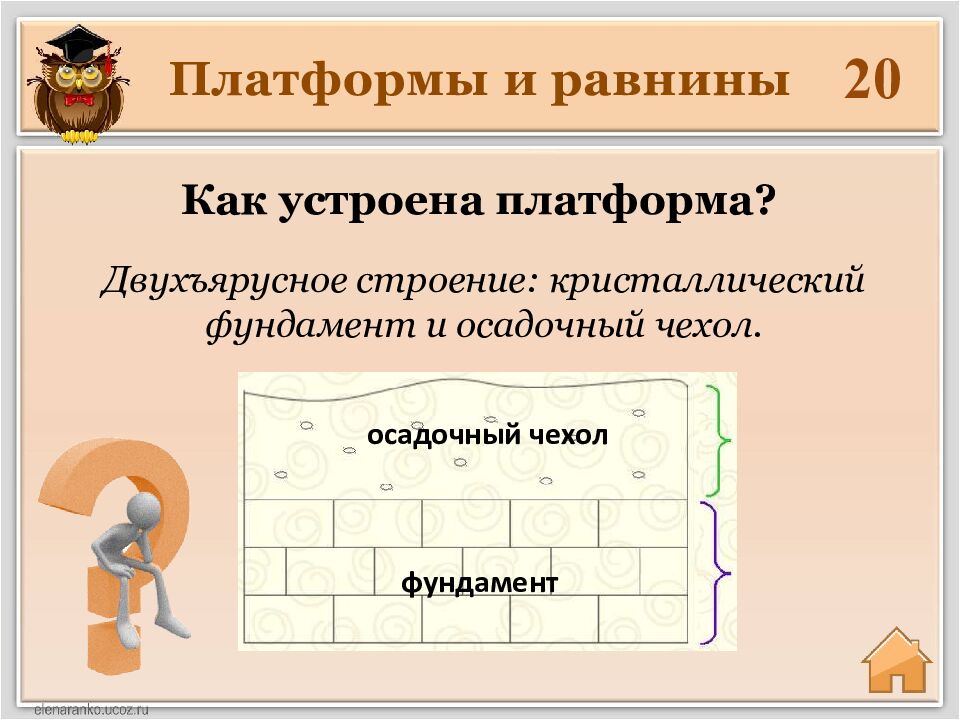 Платформы и равнины 20

Как устроена платформа?

Двухъярусное строение: кристаллический фундамент и осадочный чехол.

осадочный чехол

фундамент

elenaranko.ucoz.ru